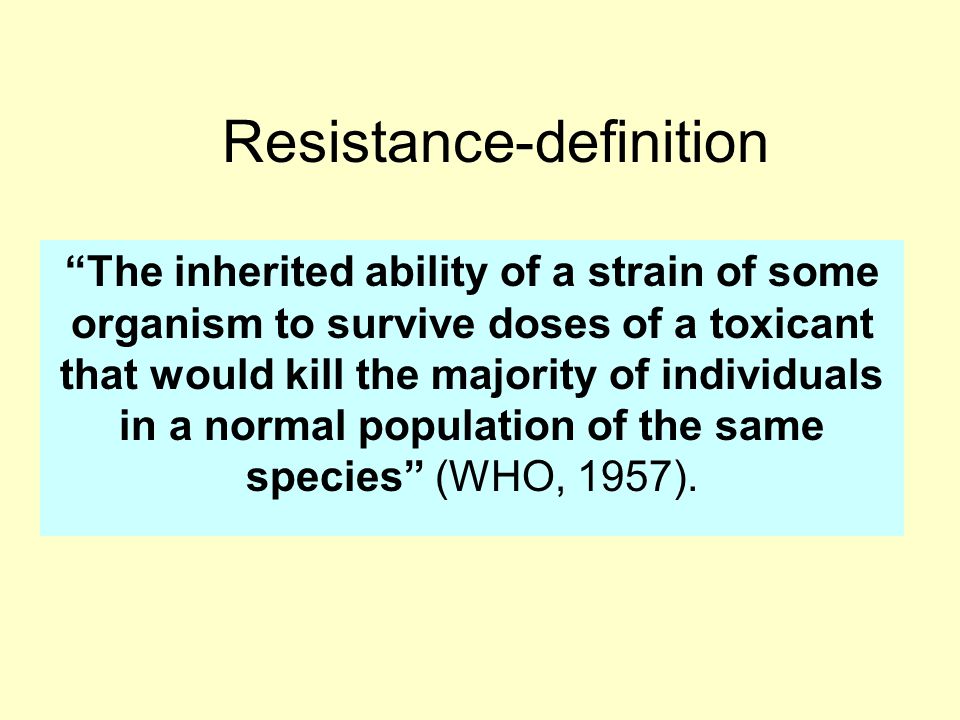 Resistance-definition

“The inherited ability of a strain of some organism to survive doses of a toxicant that would kill the majority of individuals in a normal population of the same species” (WHO, 1957).